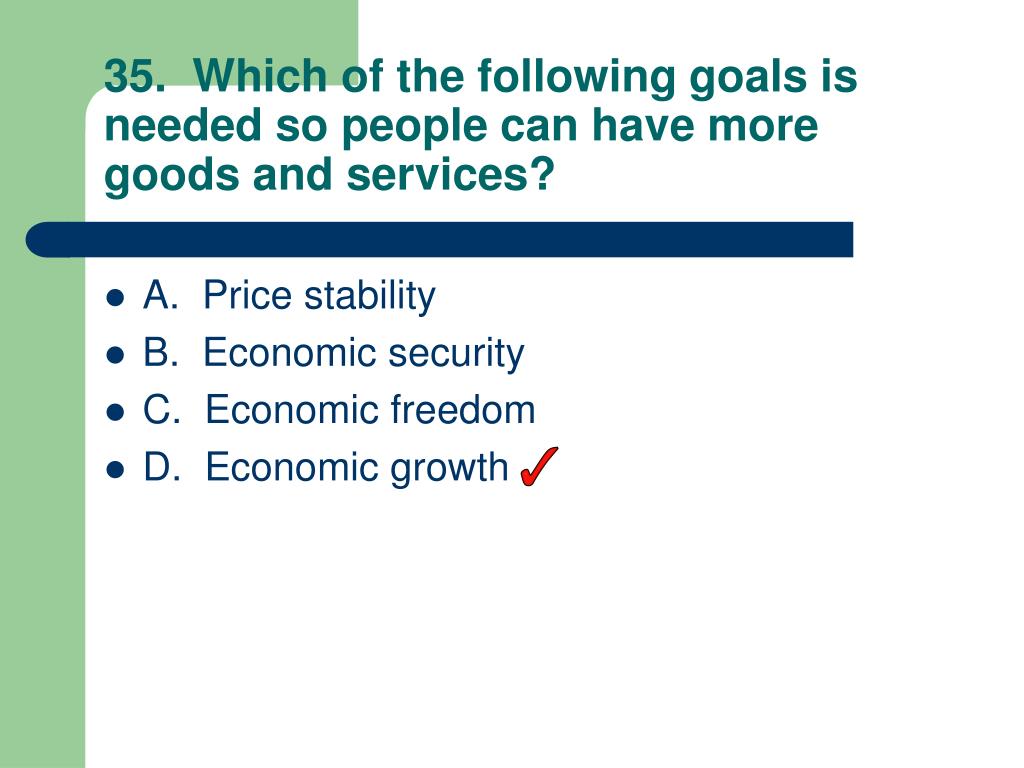 35. Which of the following goals is needed so people can have more goods and services?

- A. Price stability
- B. Economic security
- C. Economic freedom
- D. Economic growth ✓